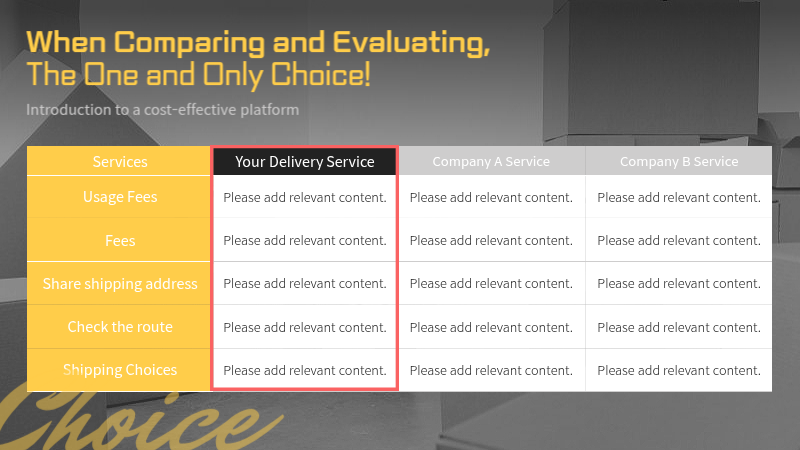 When Comparing and Evaluating,
The One and Only Choice!

Introduction to a cost-effective platform

| Services | Your Delivery Service | Company A Service | Company B Service |
|---|---|---|---|
| Usage Fees | Please add relevant content. | Please add relevant content. | Please add relevant content. |
| Fees | Please add relevant content. | Please add relevant content. | Please add relevant content. |
| Share shipping address | Please add relevant content. | Please add relevant content. | Please add relevant content. |
| Check the route | Please add relevant content. | Please add relevant content. | Please add relevant content. |
| Shipping Choices | Please add relevant content. | Please add relevant content. | Please add relevant content. |

Choice